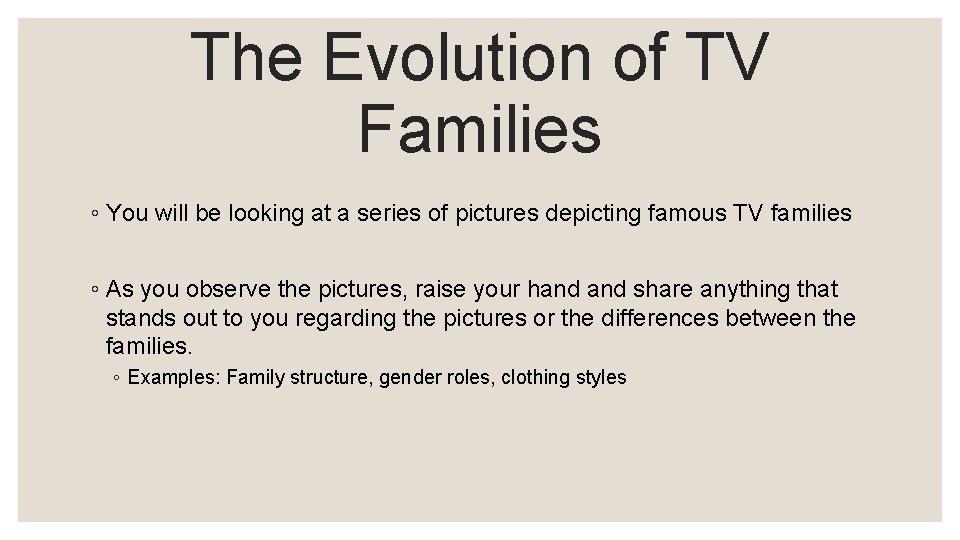 The Evolution of TV Families

◦ You will be looking at a series of pictures depicting famous TV families

◦ As you observe the pictures, raise your hand and share anything that stands out to you regarding the pictures or the differences between the families.

◦ Examples: Family structure, gender roles, clothing styles